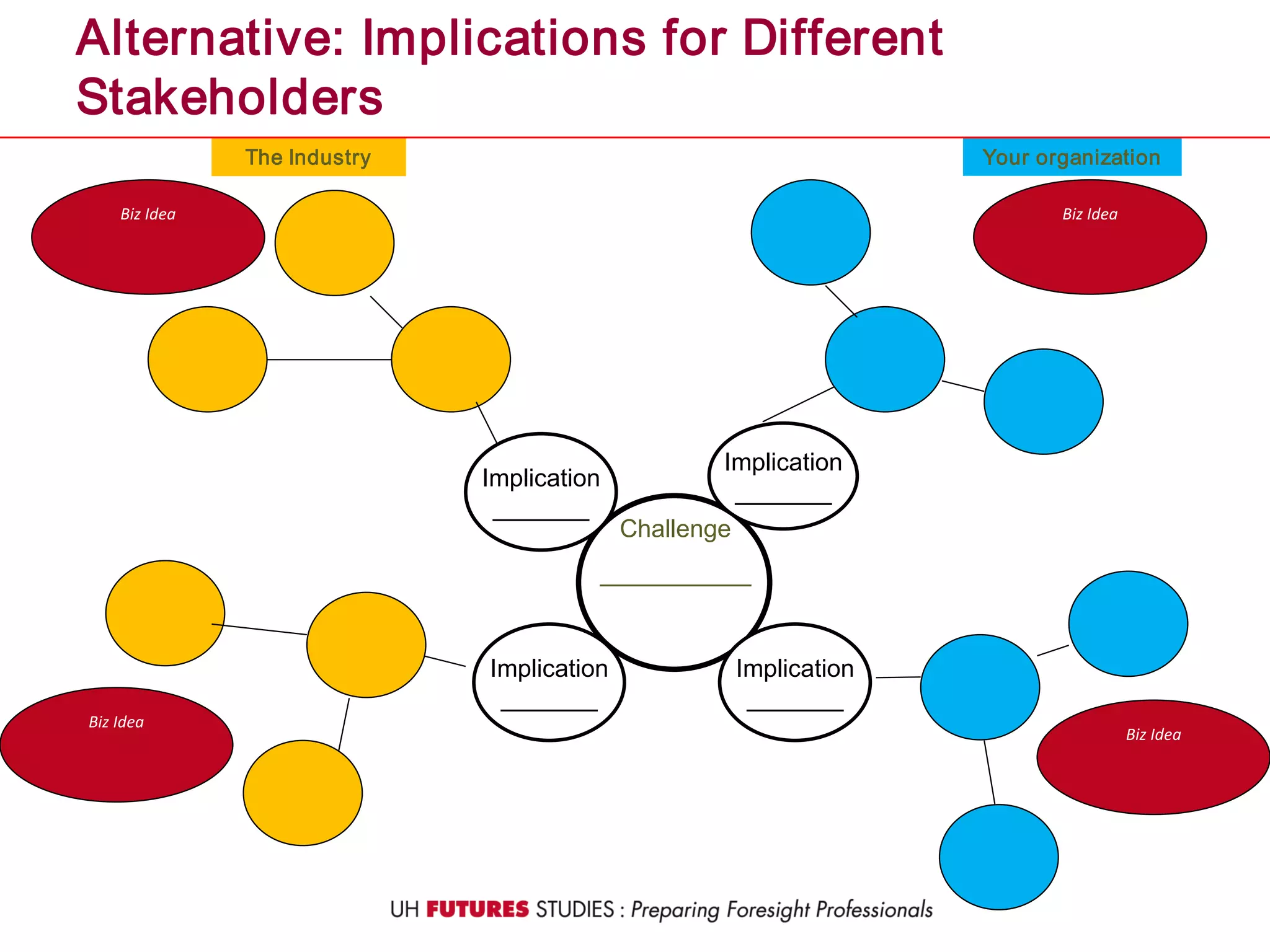 Alternative: Implications for Different Stakeholders

The Industry

Your organization

Biz Idea

Biz Idea

Implication ________

Implication ________

Challenge ____________

Implication ________

Implication ________

Biz Idea

Biz Idea

UH FUTURES STUDIES : Preparing Foresight Professionals